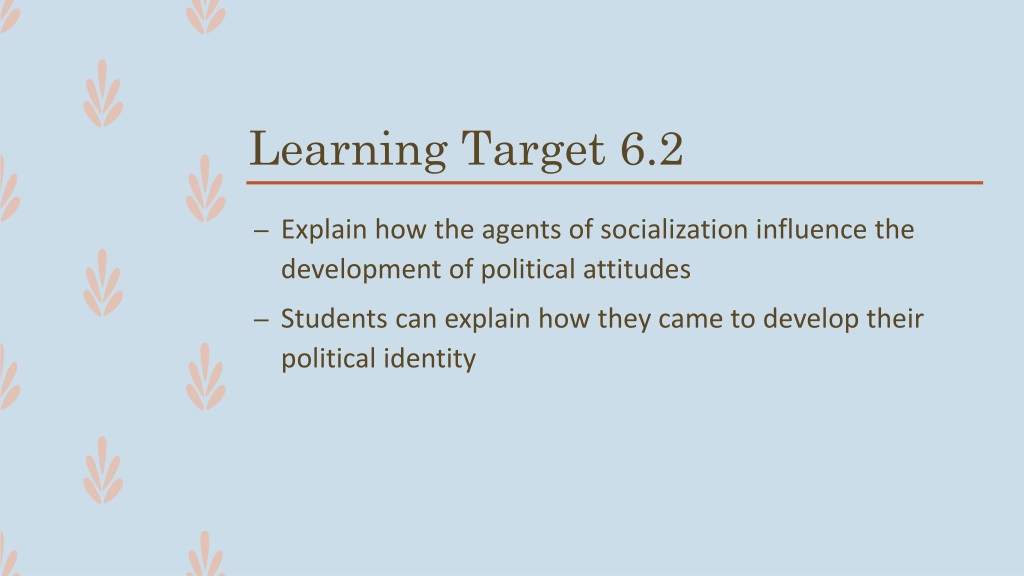 Learning Target 6.2

– Explain how the agents of socialization influence the development of political attitudes

– Students can explain how they came to develop their political identity